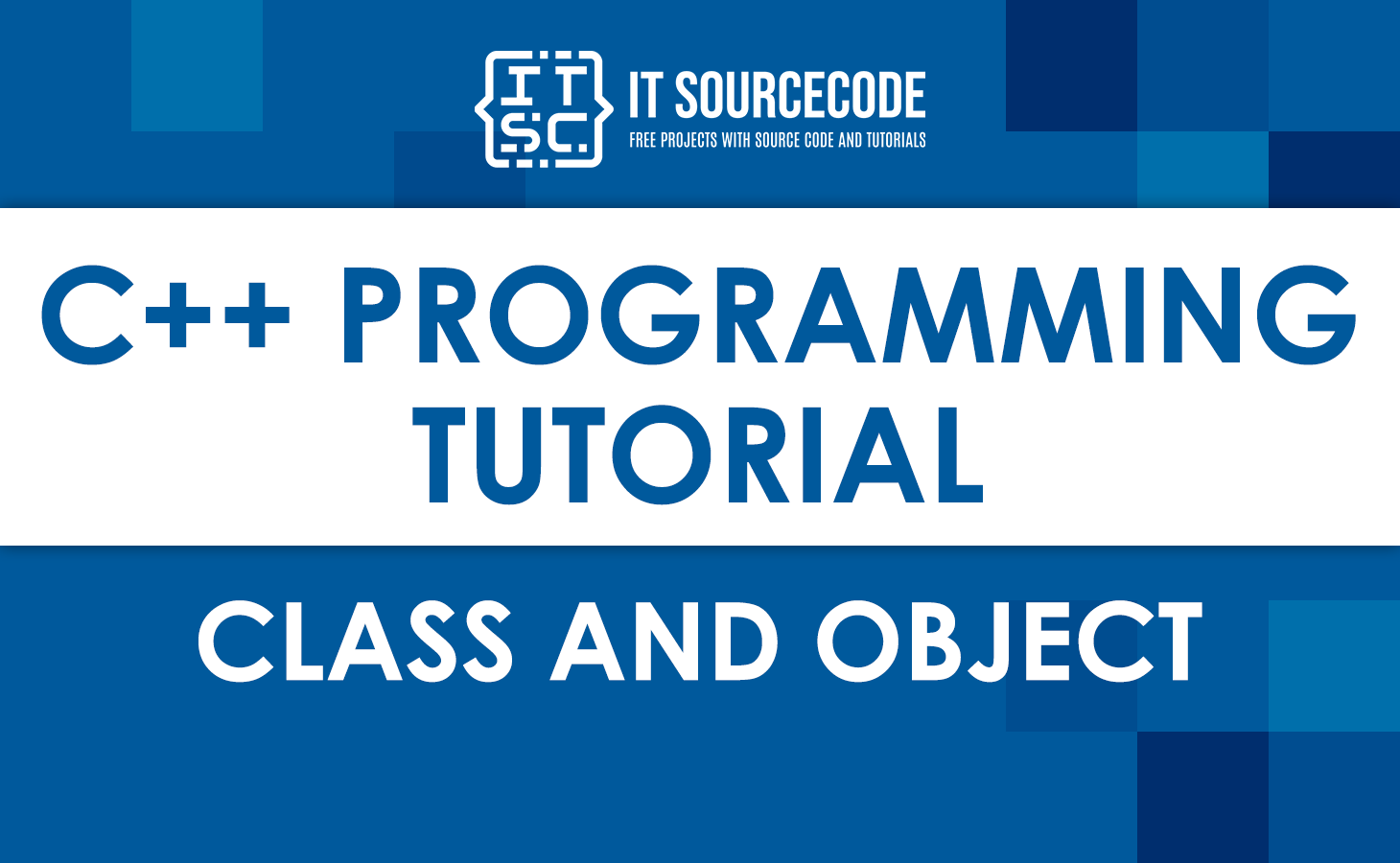 IT
SC

IT SOURCECODE
FREE PROJECTS WITH SOURCE CODE AND TUTORIALS

C++ PROGRAMMING TUTORIAL

CLASS AND OBJECT